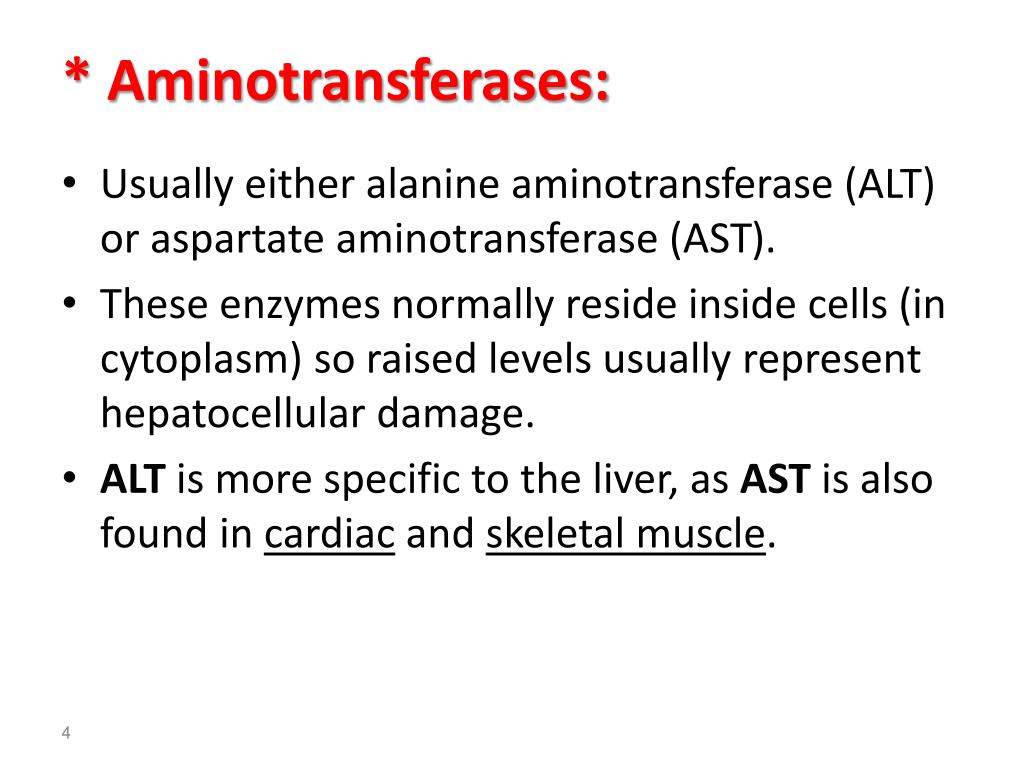 * Aminotransferases:

• Usually either alanine aminotransferase (ALT) or aspartate aminotransferase (AST).

• These enzymes normally reside inside cells (in cytoplasm) so raised levels usually represent hepatocellular damage.

• ALT is more specific to the liver, as AST is also found in cardiac and skeletal muscle.

4